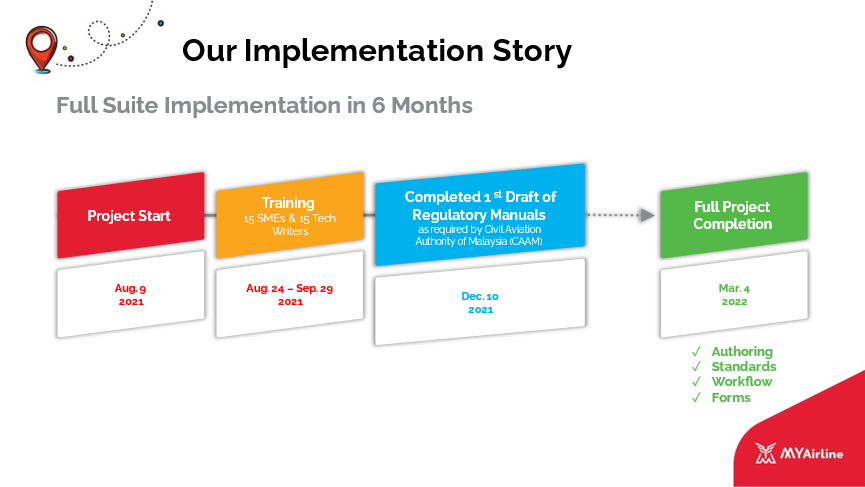 Our Implementation Story

Full Suite Implementation in 6 Months

Project Start

Aug. 9
2021

Training
15 SMEs & 15 Tech Writers

Aug. 24 – Sep. 29
2021

Completed 1 st Draft of Regulatory Manuals
as required by Civil Aviation Authority of Malaysia (CAAM)

Dec. 10
2021

Full Project Completion

Mar. 4
2022

✓ Authoring
✓ Standards
✓ Workflow
✓ Forms

MYAirline